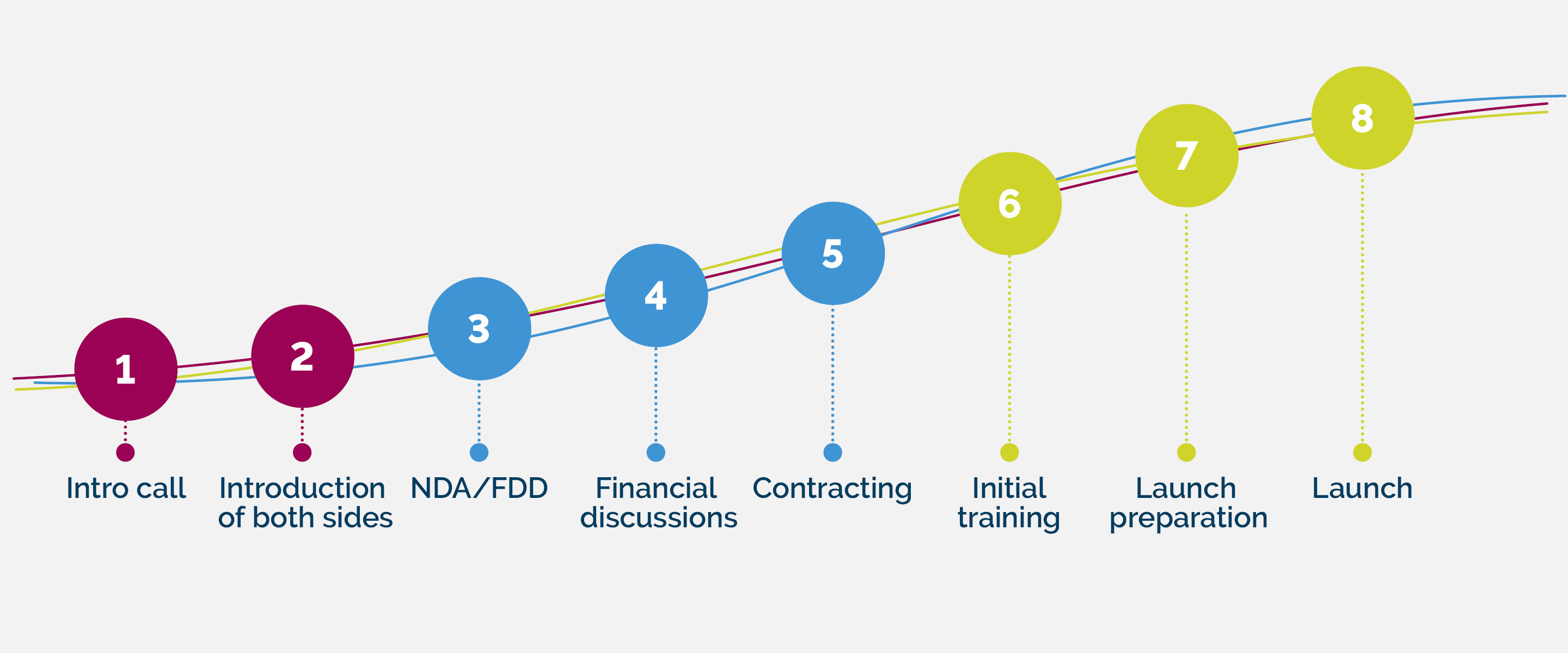 1
Intro call

2
Introduction of both sides

3
NDA/FDD

4
Financial discussions

5
Contracting

6
Initial training

7
Launch preparation

8
Launch